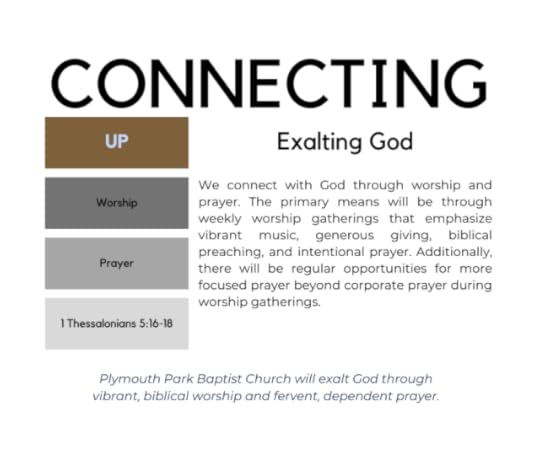 CONNECTING

UP

Worship

Prayer

1 Thessalonians 5:16-18

Exalting God

We connect with God through worship and prayer. The primary means will be through weekly worship gatherings that emphasize vibrant music, generous giving, biblical preaching, and intentional prayer. Additionally, there will be regular opportunities for more focused prayer beyond corporate prayer during worship gatherings.

Plymouth Park Baptist Church will exalt God through vibrant, biblical worship and fervent, dependent prayer.